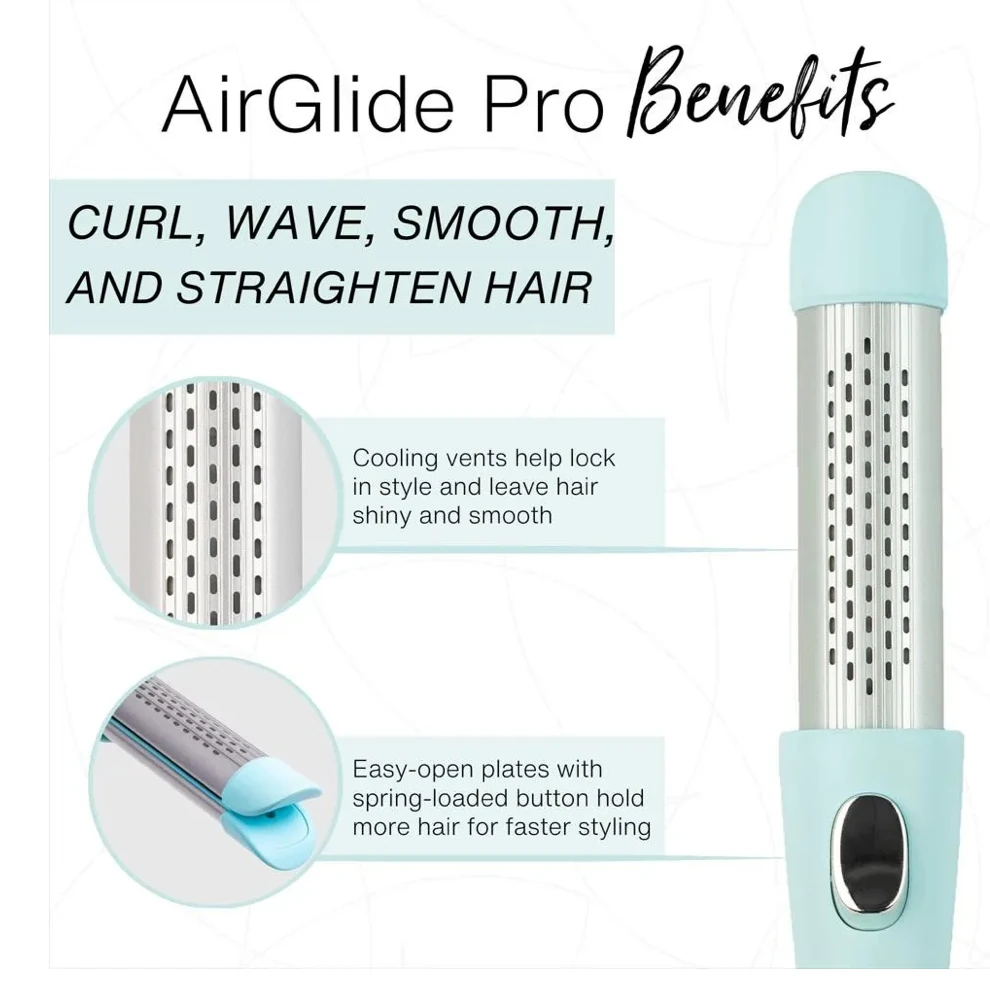 AirGlide Pro Benefits

CURL, WAVE, SMOOTH, AND STRAIGHTEN HAIR

Cooling vents help lock in style and leave hair shiny and smooth

Easy-open plates with spring-loaded button hold more hair for faster styling